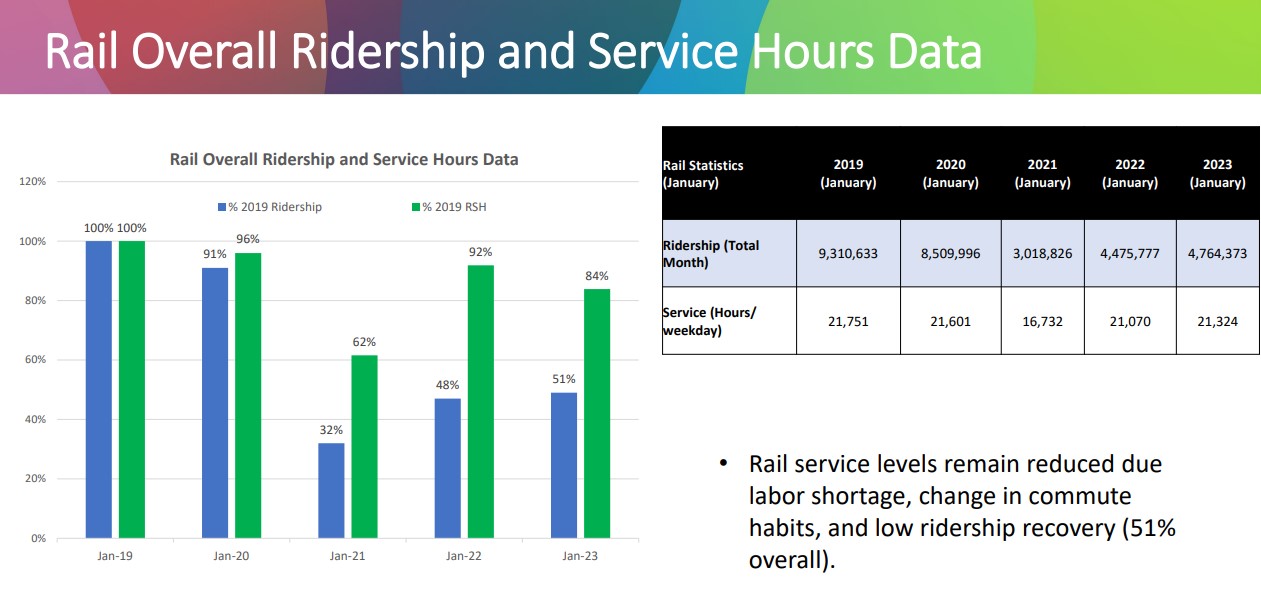 Rail Overall Ridership and Service Hours Data

Rail Overall Ridership and Service Hours Data

% 2019 Ridership
% 2019 RSH

120%
100%
80%
60%
40%
20%
0%

100% 100%
91% 96%
32% 62%
48% 92%
51% 84%

Jan-19
Jan-20
Jan-21
Jan-22
Jan-23

| Rail Statistics (January) | 2019 (January) | 2020 (January) | 2021 (January) | 2022 (January) | 2023 (January) |
|---|---|---|---|---|---|
| Ridership (Total Month) | 9,310,633 | 8,509,996 | 3,018,826 | 4,475,777 | 4,764,373 |
| Service (Hours/ weekday) | 21,751 | 21,601 | 16,732 | 21,070 | 21,324 |

• Rail service levels remain reduced due labor shortage, change in commute habits, and low ridership recovery (51% overall).